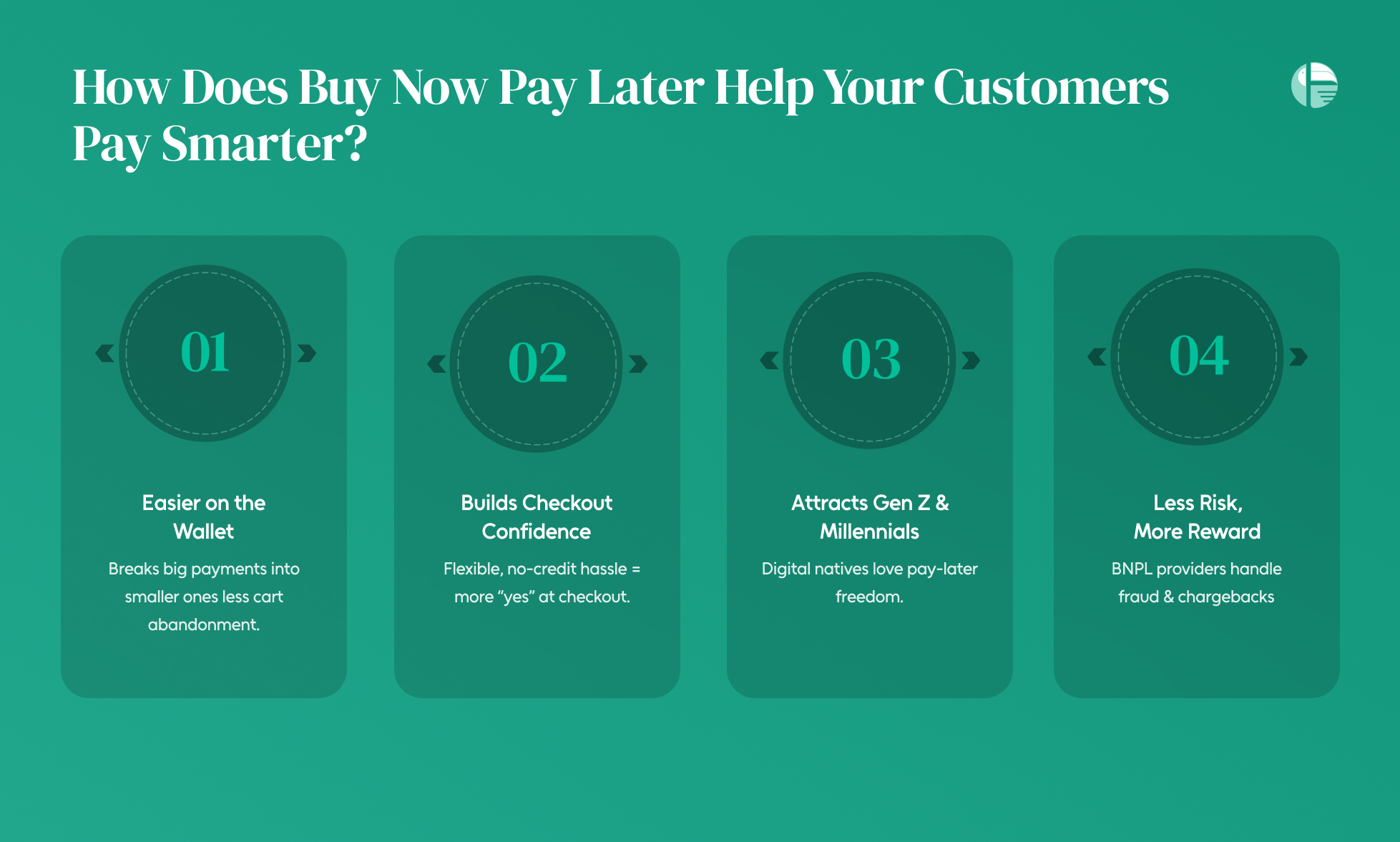 How Does Buy Now Pay Later Help Your Customers Pay Smarter?

01

Easier on the Wallet

Breaks big payments into smaller ones less cart abandonment.

02

Builds Checkout Confidence

Flexible, no-credit hassle = more "yes" at checkout.

03

Attracts Gen Z & Millennials

Digital natives love pay-later freedom.

04

Less Risk, More Reward

BNPL providers handle fraud & chargebacks